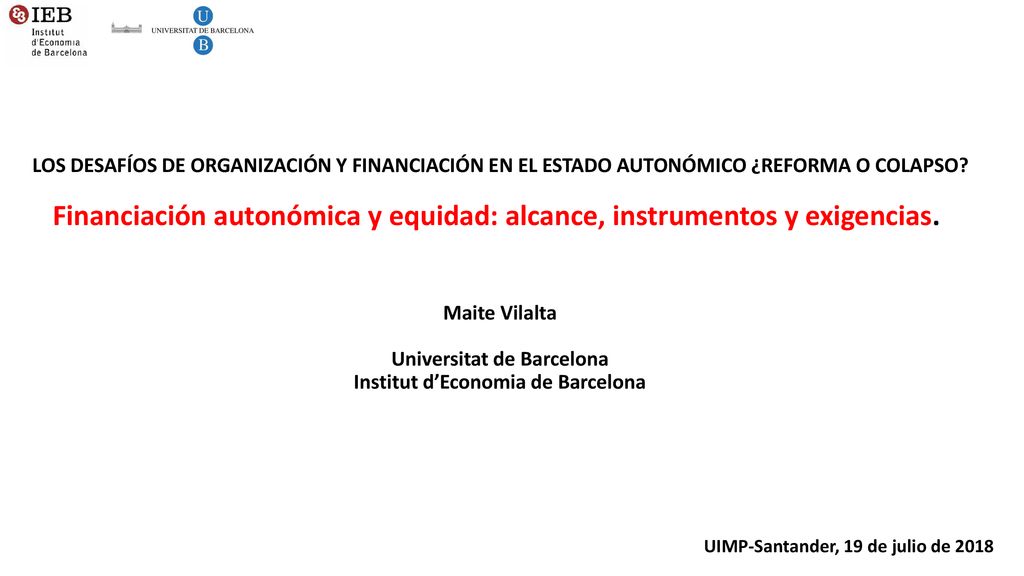 IEB
Institut d'Economia de Barcelona

UNIVERSITAT DE BARCELONA
U
B

LOS DESAFÍOS DE ORGANIZACIÓN Y FINANCIACIÓN EN EL ESTADO AUTONÓMICO ¿REFORMA O COLAPSO?

Financiación autonómica y equidad: alcance, instrumentos y exigencias.

Maite Vilalta

Universitat de Barcelona
Institut d'Economia de Barcelona

UIMP-Santander, 19 de julio de 2018